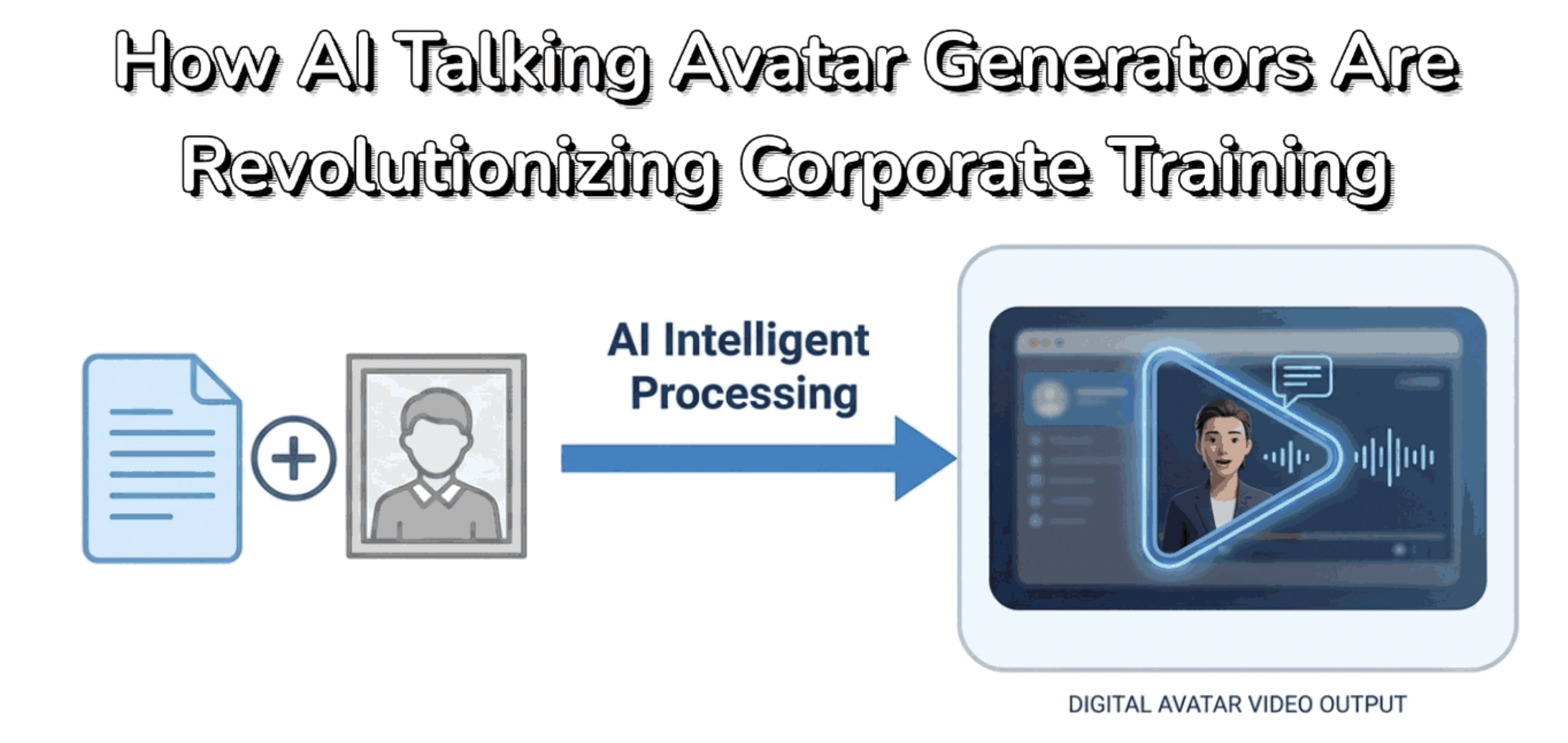 How AI Talking Avatar Generators Are Revolutionizing Corporate Training

AI Intelligent Processing

DIGITAL AVATAR VIDEO OUTPUT